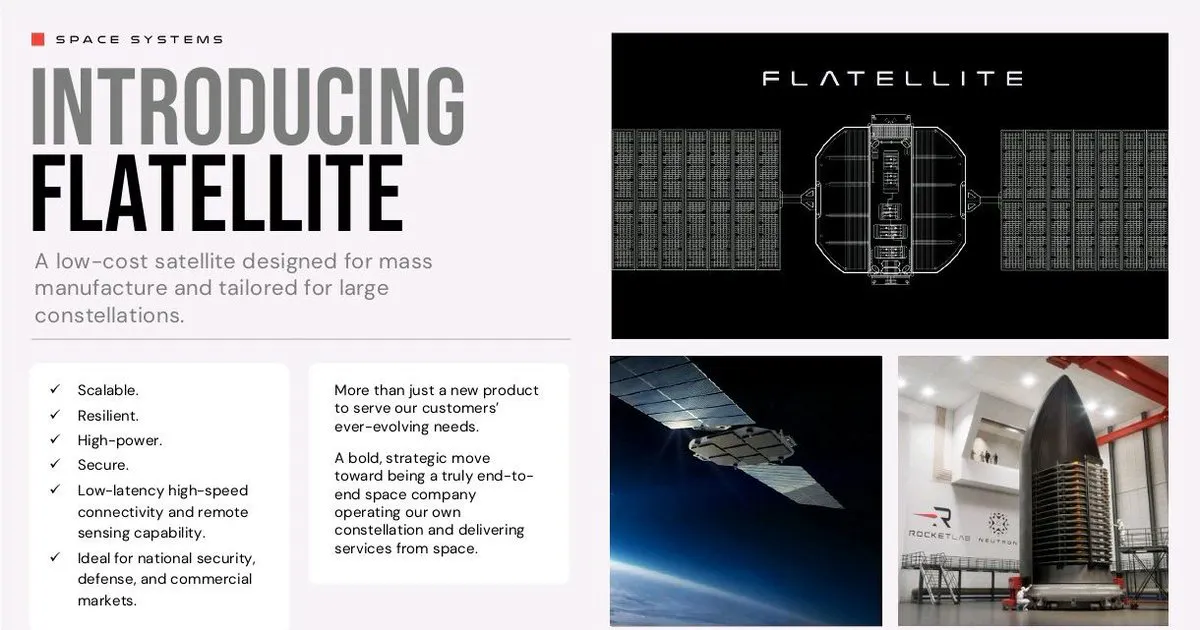 SPACE SYSTEMS

INTRODUCING FLATELLITE

A low-cost satellite designed for mass manufacture and tailored for large constellations.

✓ Scalable.
✓ Resilient.
✓ High-power.
✓ Secure.
✓ Low-latency high-speed connectivity and remote sensing capability.
✓ Ideal for national security, defense, and commercial markets.

More than just a new product to serve our customers' ever-evolving needs.

A bold, strategic move toward being a truly end-to-end space company operating our own constellation and delivering services from space.

FLATELLITE

ROCKETLAB NEUTRON